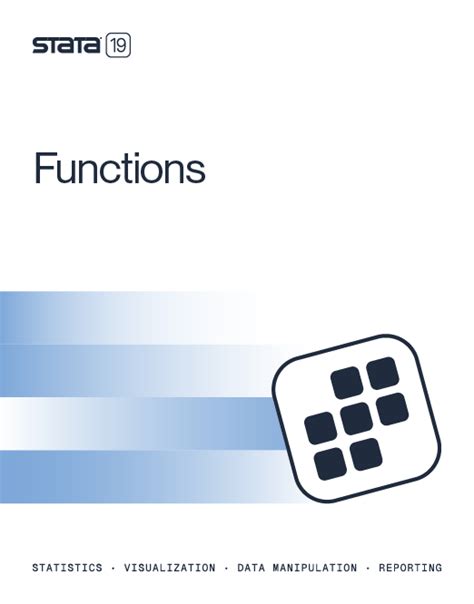 STATA 19

Functions

STATISTICS · VISUALIZATION · DATA MANIPULATION · REPORTING